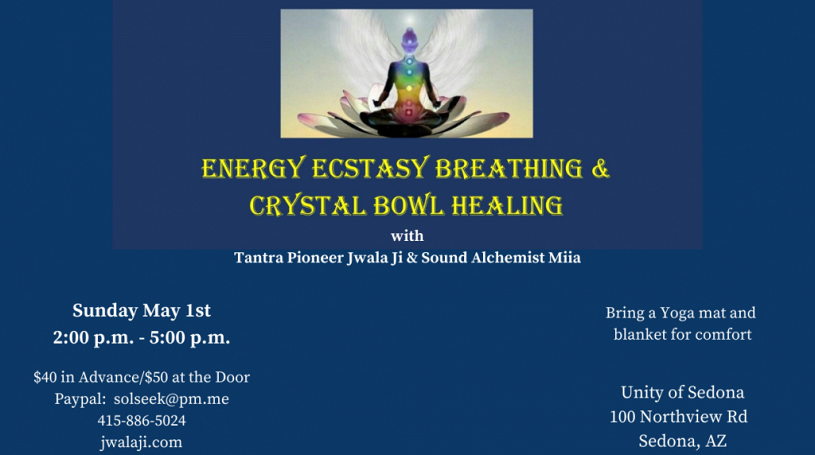 ENERGY ECSTASY BREATHING & CRYSTAL BOWL HEALING

with

Tantra Pioneer Jwala Ji & Sound Alchemist Miia

Sunday May 1st
2:00 p.m. - 5:00 p.m.

$40 in Advance/$50 at the Door
Paypal: solseek@pm.me
415-886-5024
jwalaji.com

Bring a Yoga mat and blanket for comfort

Unity of Sedona
100 Northview Rd
Sedona, AZ